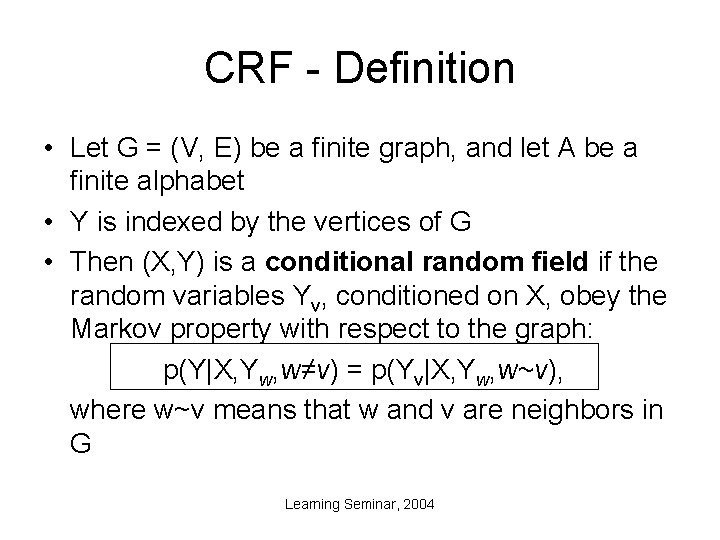 CRF - Definition

• Let G = (V, E) be a finite graph, and let A be a finite alphabet

• Y is indexed by the vertices of G

• Then (X,Y) is a **conditional random field** if the random variables $Y_v$, conditioned on X, obey the Markov property with respect to the graph:

$p(Y|X,Y_w,w\neq v) = p(Y_v|X,Y_w,w\sim v)$,

where w~v means that w and v are neighbors in G

Learning Seminar, 2004